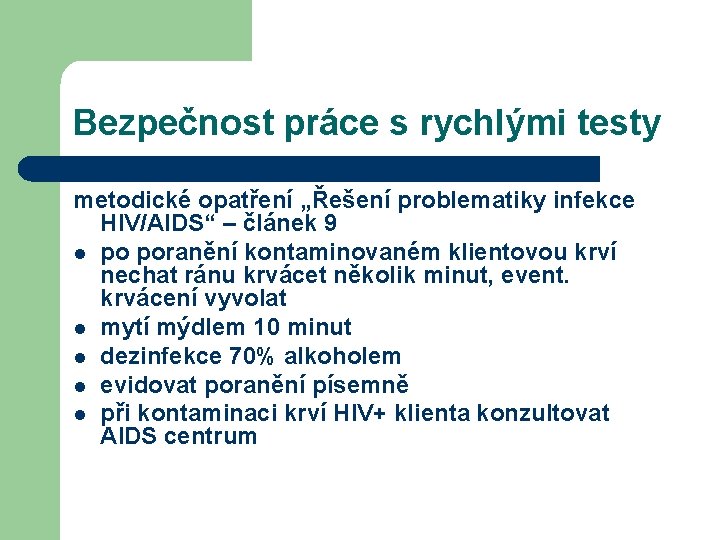 Bezpečnost práce s rychlými testy

metodické opatření „Řešení problematiky infekce HIV/AIDS“ – článek 9

- po poranění kontaminovaném klientovou krví nechat ránu krvácet několik minut, event. krvácení vyvolat
- mytí mýdlem 10 minut
- dezinfekce 70% alkoholem
- evidovat poranění písemně
- při kontaminaci krví HIV+ klienta konzultovat AIDS centrum